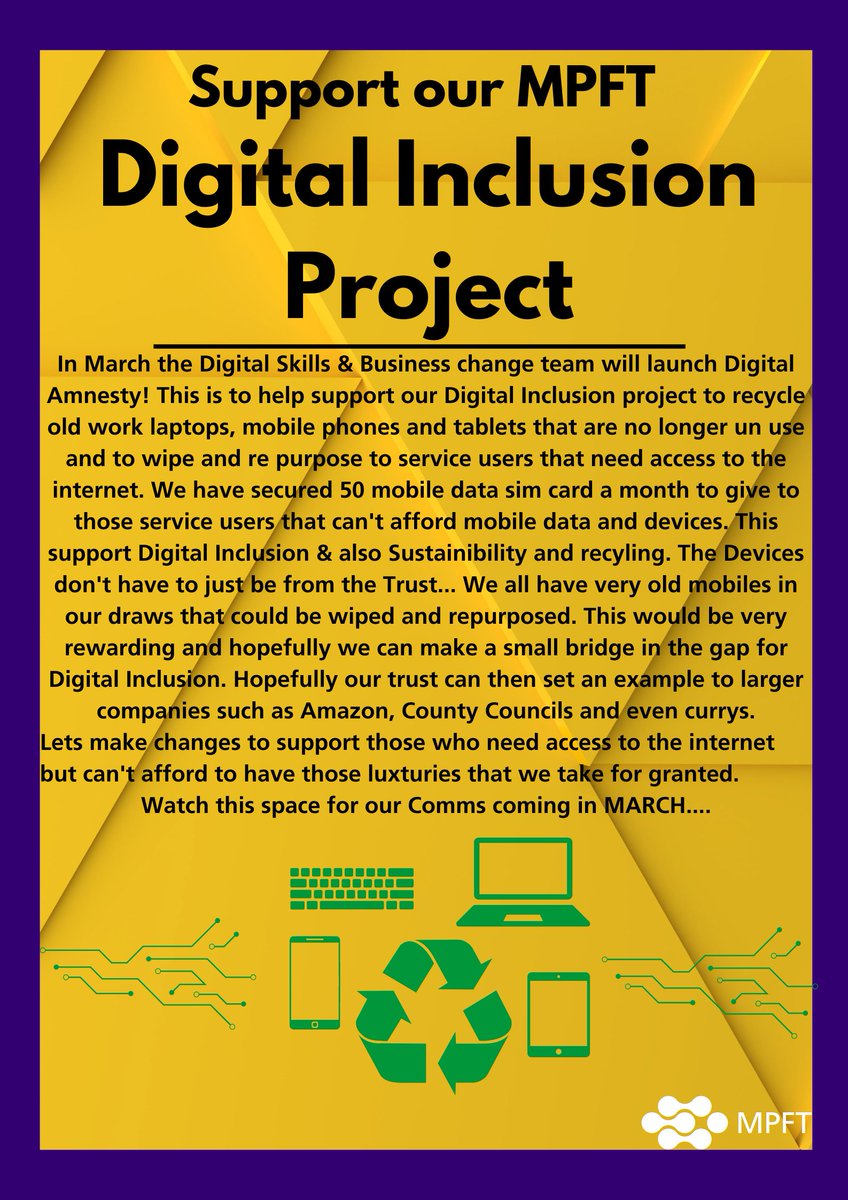 Support our MPFT
Digital Inclusion Project

In March the Digital Skills & Business change team will launch Digital Amnesty! This is to help support our Digital Inclusion project to recycle old work laptops, mobile phones and tablets that are no longer un use and to wipe and re purpose to service users that need access to the internet. We have secured 50 mobile data sim card a month to give to those service users that can't afford mobile data and devices. This support Digital Inclusion & also Sustainibility and recyling. The Devices don't have to just be from the Trust... We all have very old mobiles in our draws that could be wiped and repurposed. This would be very rewarding and hopefully we can make a small bridge in the gap for Digital Inclusion. Hopefully our trust can then set an example to larger companies such as Amazon, County Councils and even currys.
Lets make changes to support those who need access to the internet but can't afford to have those luxturies that we take for granted.
Watch this space for our Comms coming in MARCH....

MPFT